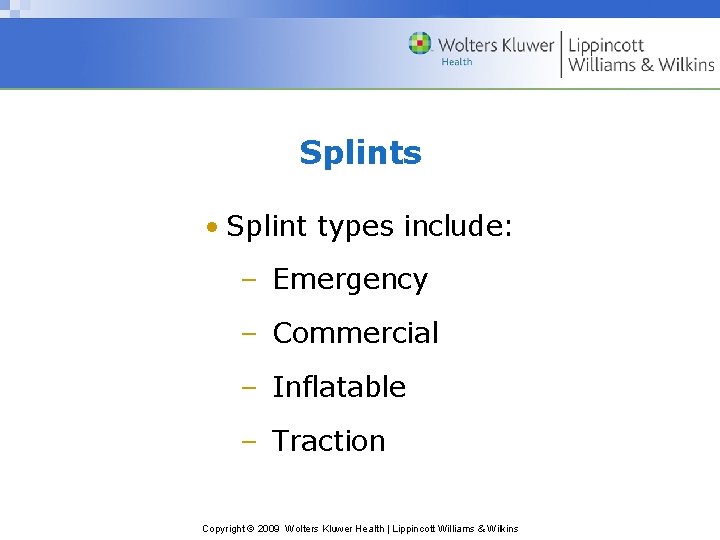 Wolters Kluwer
Health
Lippincott
Williams & Wilkins

Splints

• Splint types include:
– Emergency
– Commercial
– Inflatable
– Traction

Copyright © 2009 Wolters Kluwer Health | Lippincott Williams & Wilkins